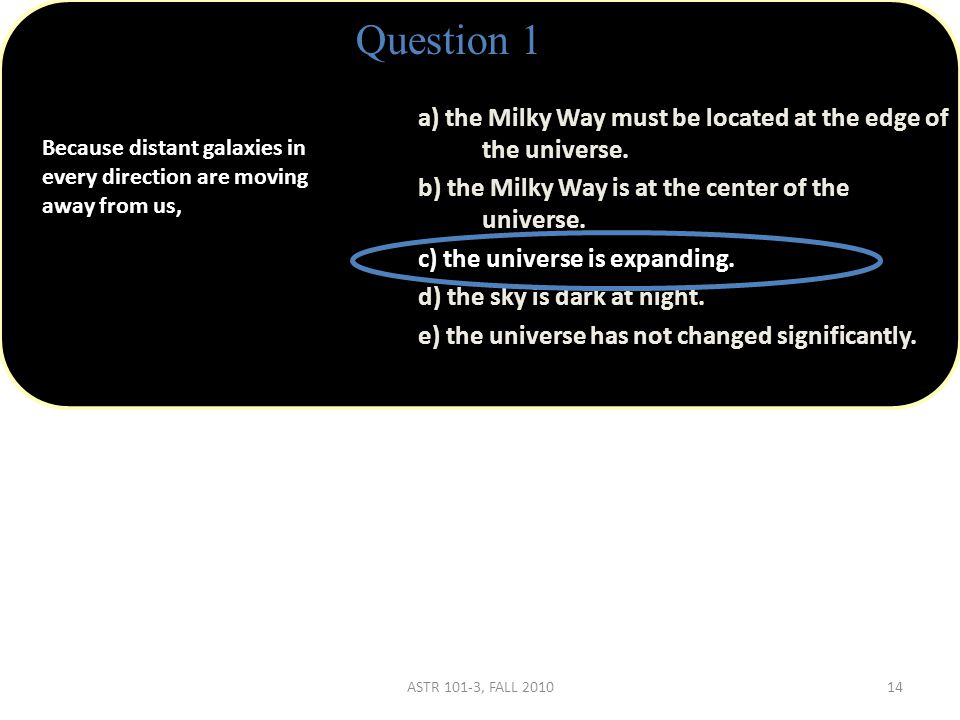 Question 1

Because distant galaxies in every direction are moving away from us,

a) the Milky Way must be located at the edge of the universe.

b) the Milky Way is at the center of the universe.

c) the universe is expanding.

d) the sky is dark at night.

e) the universe has not changed significantly.

ASTR 101-3, FALL 2010

14